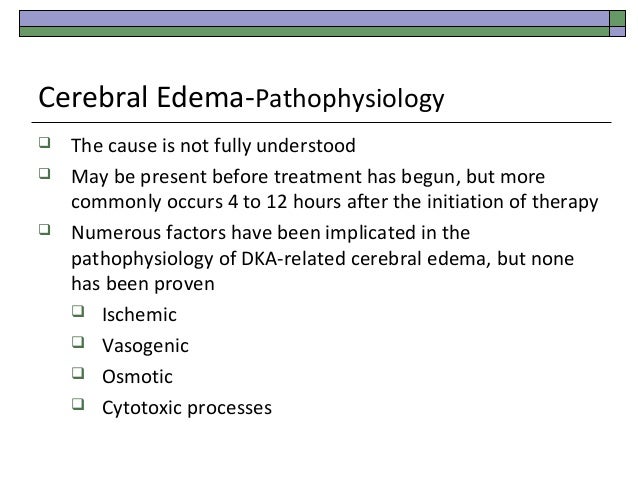 Cerebral Edema-Pathophysiology

❑ The cause is not fully understood

❑ May be present before treatment has begun, but more commonly occurs 4 to 12 hours after the initiation of therapy

❑ Numerous factors have been implicated in the pathophysiology of DKA-related cerebral edema, but none has been proven

❑ Ischemic

❑ Vasogenic

❑ Osmotic

❑ Cytotoxic processes